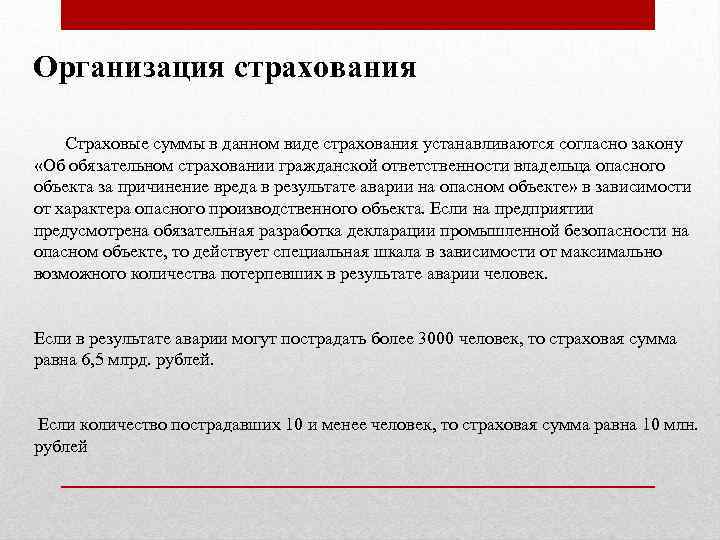 Организация страхования

Страховые суммы в данном виде страхования устанавливаются согласно закону «Об обязательном страховании гражданской ответственности владельца опасного объекта за причинение вреда в результате аварии на опасном объекте» в зависимости от характера опасного производственного объекта. Если на предприятии предусмотрена обязательная разработка декларации промышленной безопасности на опасном объекте, то действует специальная шкала в зависимости от максимально возможного количества потерпевших в результате аварии человек.

Если в результате аварии могут пострадать более 3000 человек, то страховая сумма равна 6,5 млрд. рублей.

Если количество пострадавших 10 и менее человек, то страховая сумма равна 10 млн. рублей